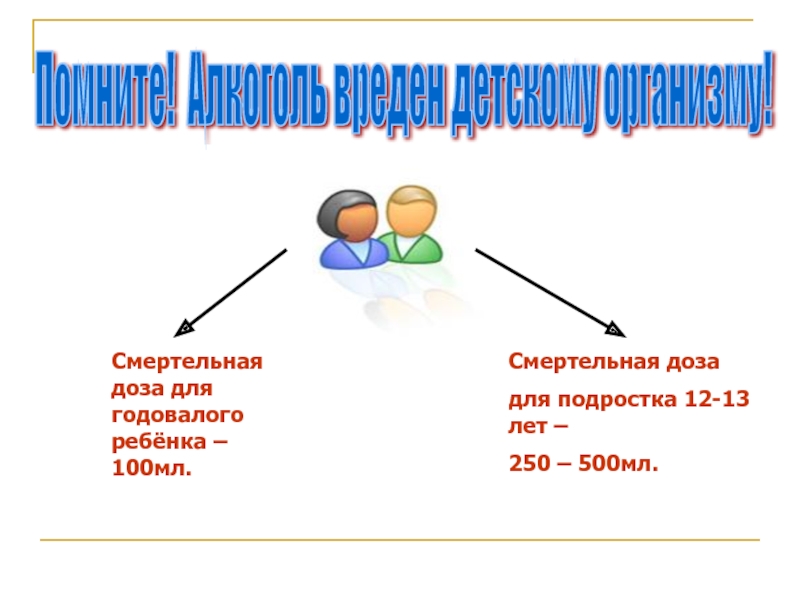 Помните! Алкоголь вреден детскому организму!

Смертельная доза для годовалого ребёнка – 100мл.

Смертельная доза

для подростка 12-13 лет –

250 – 500мл.